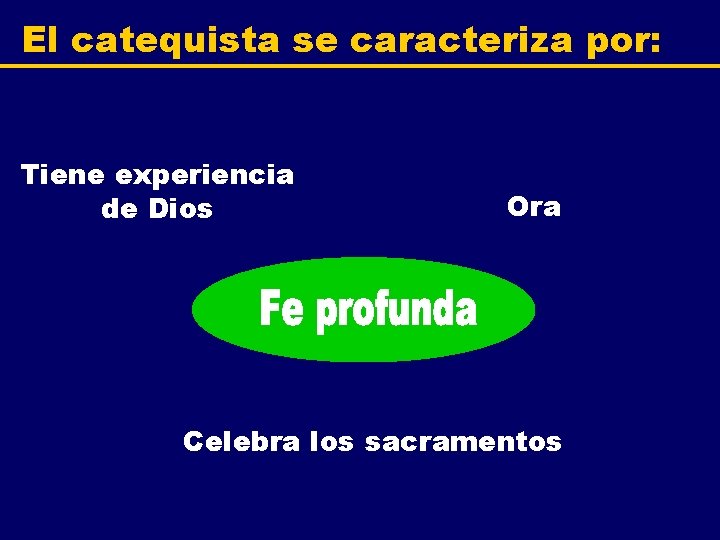 El catequista se caracteriza por:

Tiene experiencia de Dios

Ora

Fe profunda

Celebra los sacramentos